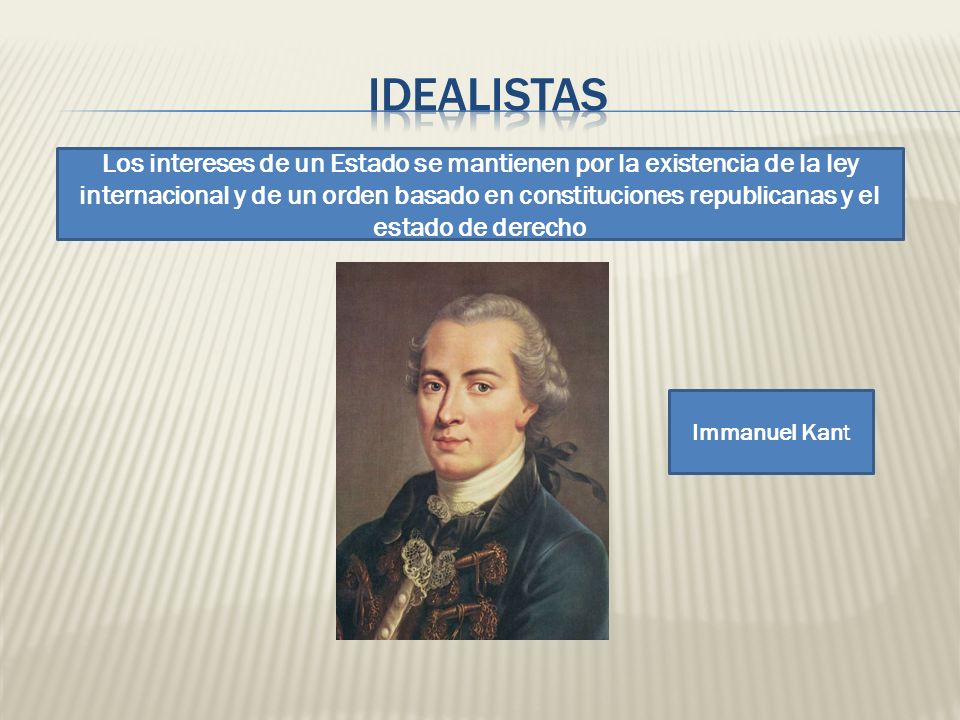 IDEALISTAS

Los intereses de un Estado se mantienen por la existencia de la ley internacional y de un orden basado en constituciones republicanas y el estado de derecho

Immanuel Kant